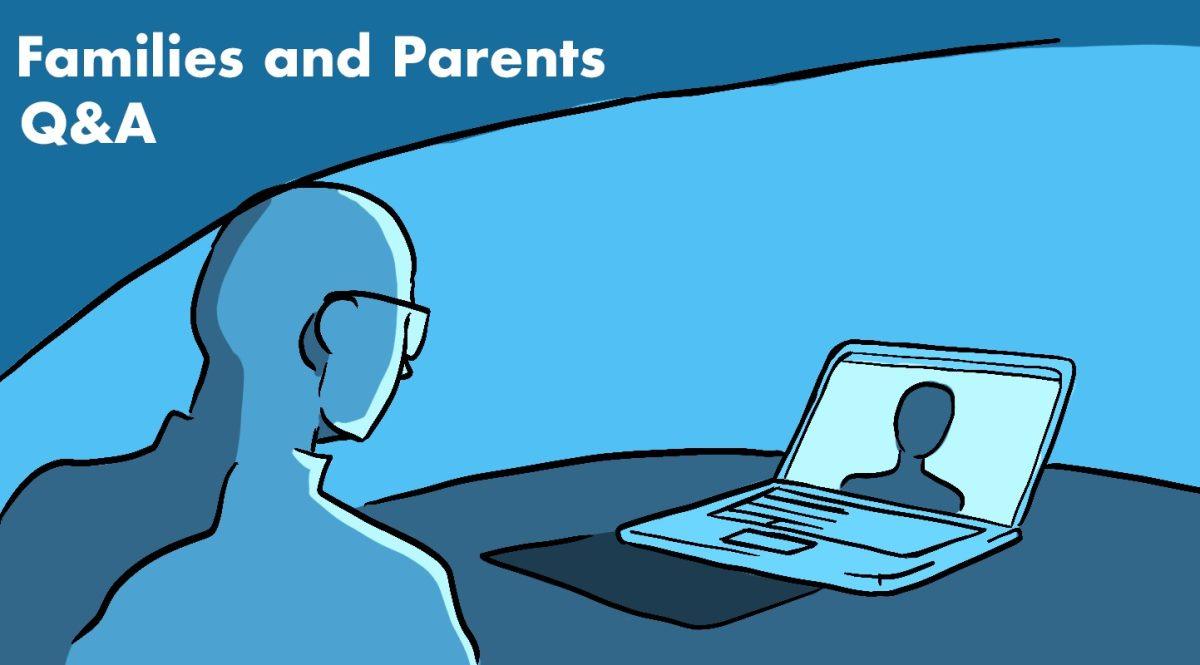 Families and Parents
Q&A